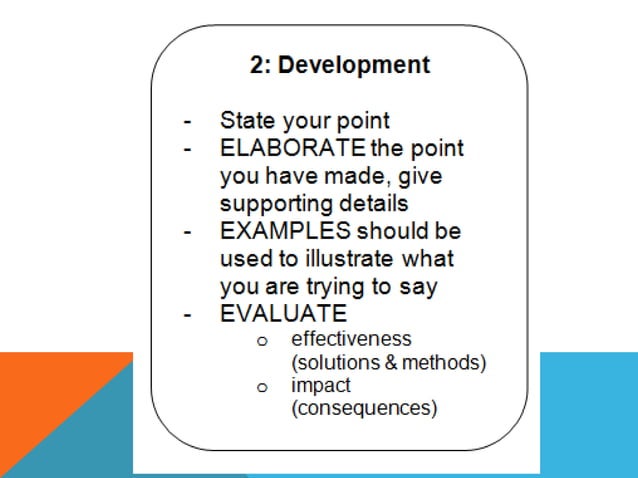 2: Development

- State your point
- ELABORATE the point you have made, give supporting details
- EXAMPLES should be used to illustrate what you are trying to say
- EVALUATE
  o effectiveness (solutions & methods)
  o impact (consequences)